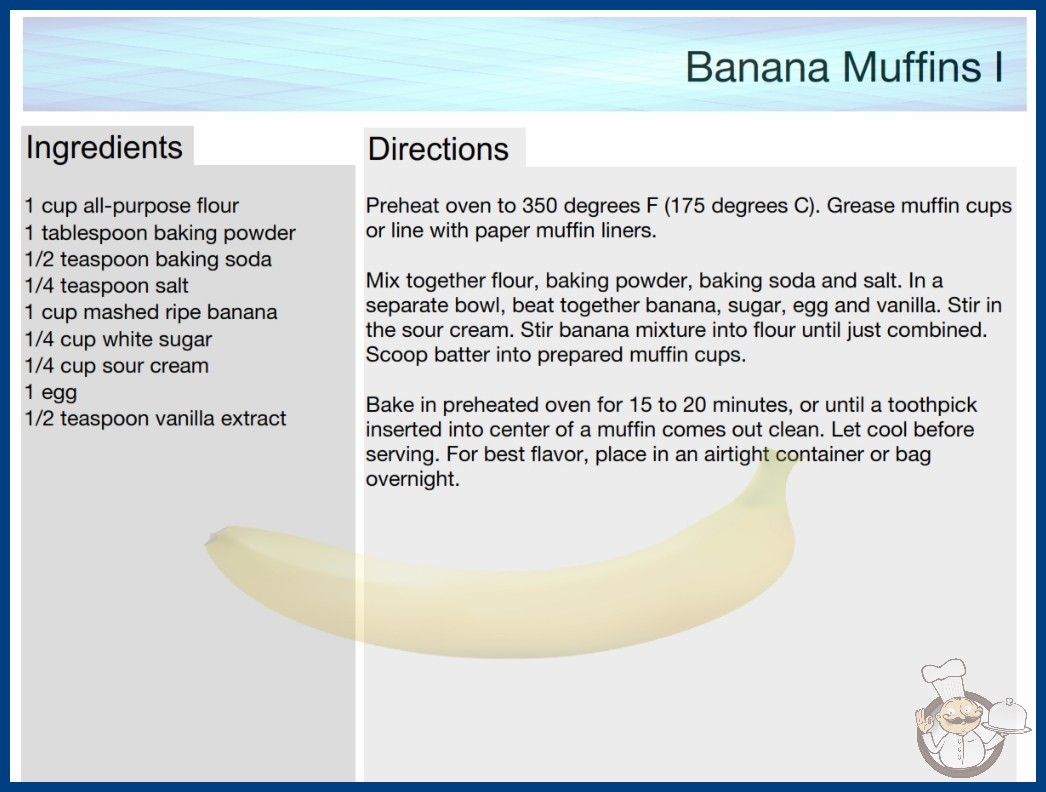 Banana Muffins I

Ingredients

1 cup all-purpose flour
1 tablespoon baking powder
1/2 teaspoon baking soda
1/4 teaspoon salt
1 cup mashed ripe banana
1/4 cup white sugar
1/4 cup sour cream
1 egg
1/2 teaspoon vanilla extract

Directions

Preheat oven to 350 degrees F (175 degrees C). Grease muffin cups or line with paper muffin liners.

Mix together flour, baking powder, baking soda and salt. In a separate bowl, beat together banana, sugar, egg and vanilla. Stir in the sour cream. Stir banana mixture into flour until just combined. Scoop batter into prepared muffin cups.

Bake in preheated oven for 15 to 20 minutes, or until a toothpick inserted into center of a muffin comes out clean. Let cool before serving. For best flavor, place in an airtight container or bag overnight.